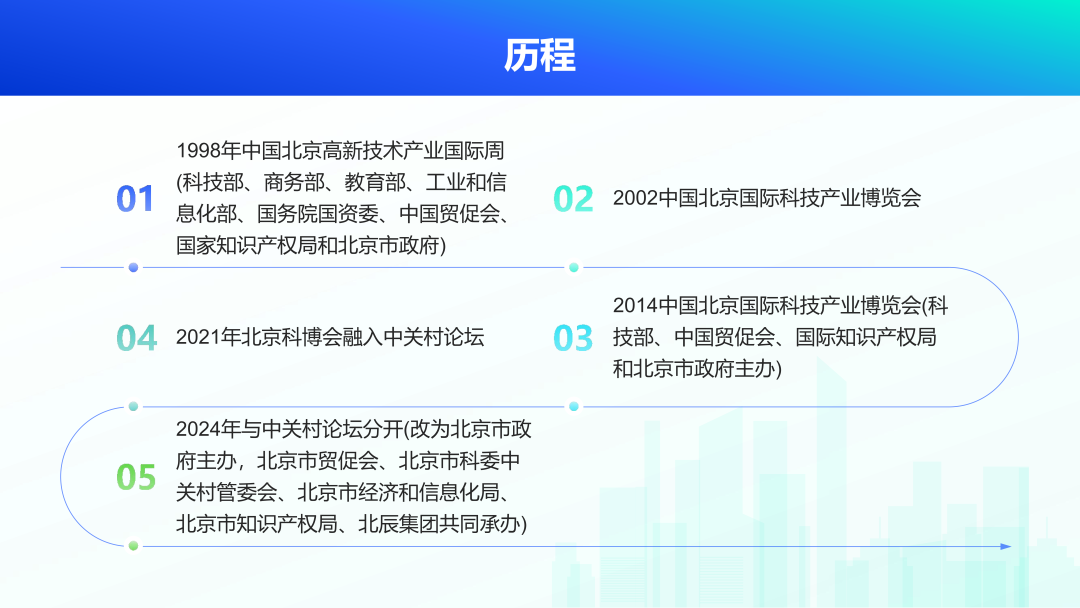 历程

01 1998年中国北京高新技术产业国际周(科技部、商务部、教育部、工业和信息化部、国务院国资委、中国贸促会、国家知识产权局和北京市政府)

02 2002中国北京国际科技产业博览会

04 2021年北京科博会融入中关村论坛

03 2014中国北京国际科技产业博览会(科技部、中国贸促会、国际知识产权局和北京市政府主办)

05 2024年与中关村论坛分开(改为北京市政府主办，北京市贸促会、北京市科委中关村管委会、北京市经济和信息化局、北京市知识产权局、北辰集团共同承办)